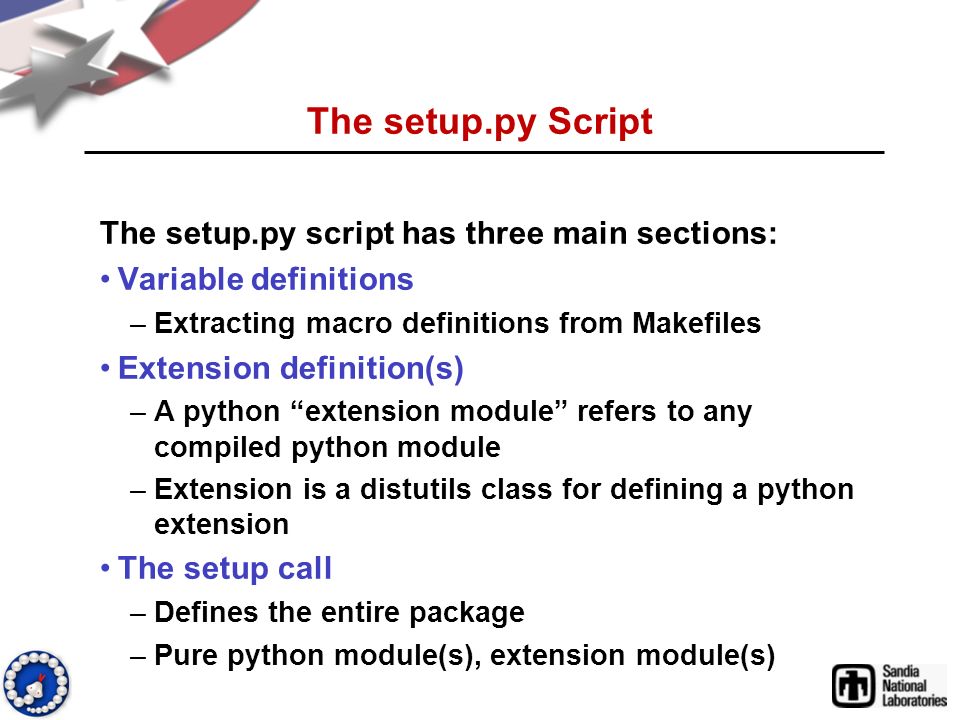 The setup.py Script

The setup.py script has three main sections:

• Variable definitions
– Extracting macro definitions from Makefiles
• Extension definition(s)
– A python “extension module” refers to any compiled python module
– Extension is a distutils class for defining a python extension
• The setup call
– Defines the entire package
– Pure python module(s), extension module(s)

Sandia National Laboratories